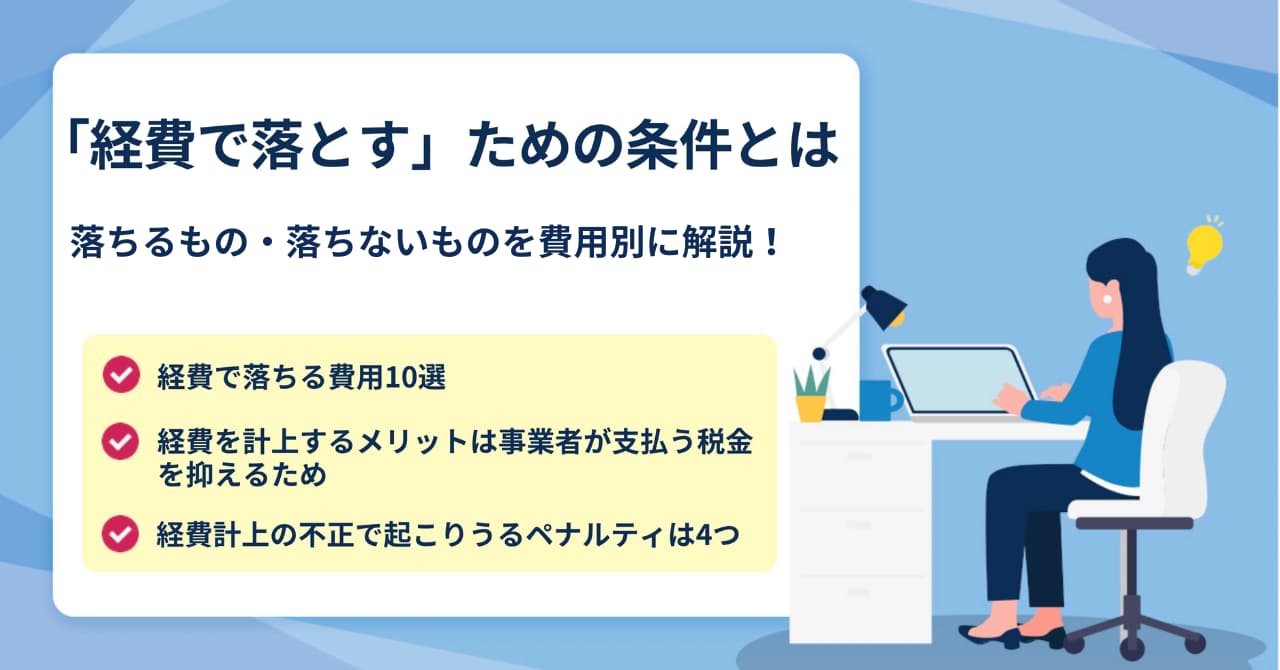 「経費で落とす」ための条件とは

落ちるもの・落ちないものを費用別に解説！

経費で落ちる費用10選

経費を計上するメリットは事業者が支払う税金を抑えるため

経費計上の不正で起こりうるペナルティは4つ